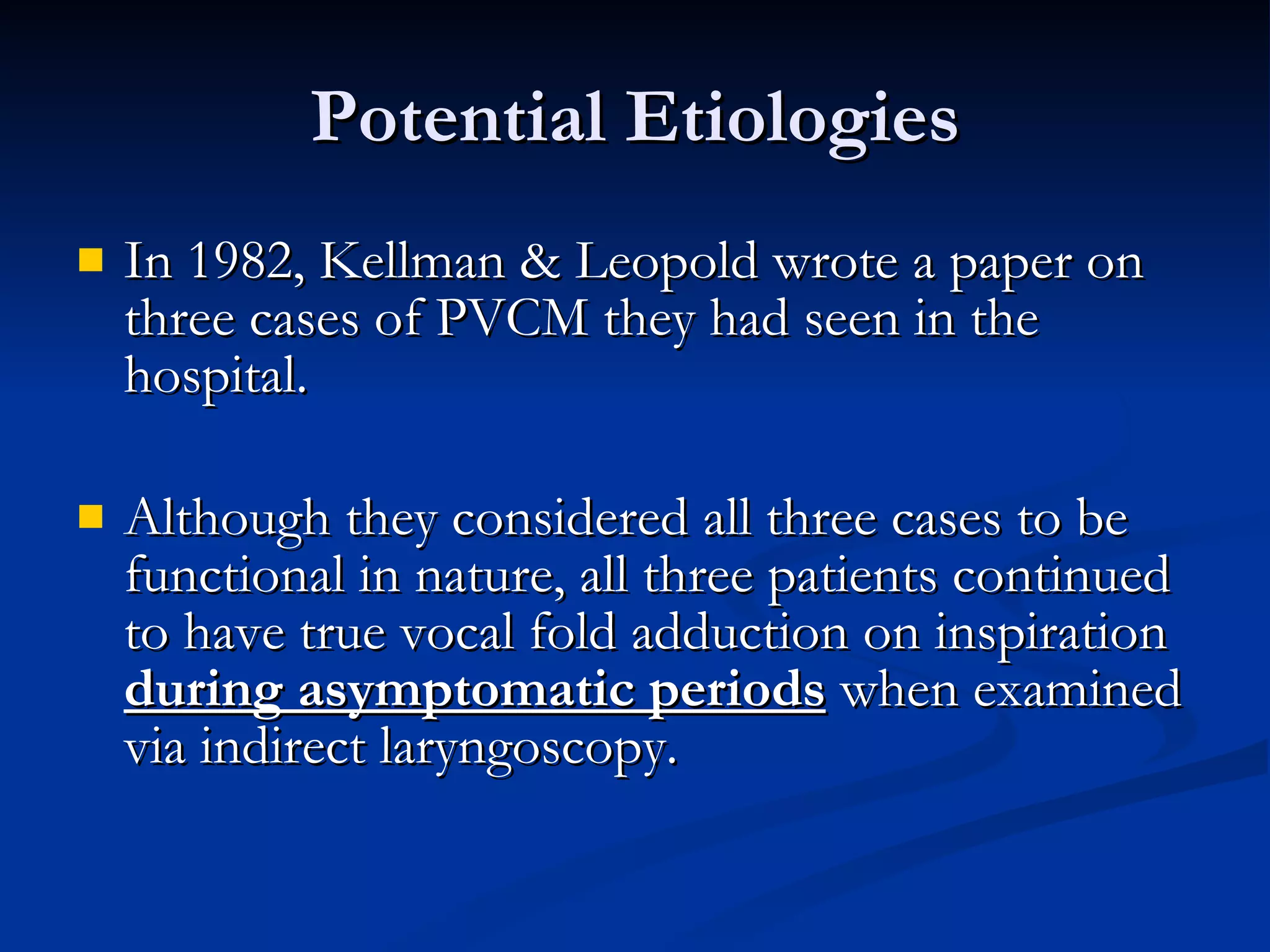 Potential Etiologies

In 1982, Kellman & Leopold wrote a paper on three cases of PVCM they had seen in the hospital.

Although they considered all three cases to be functional in nature, all three patients continued to have true vocal fold adduction on inspiration during asymptomatic periods when examined via indirect laryngoscopy.